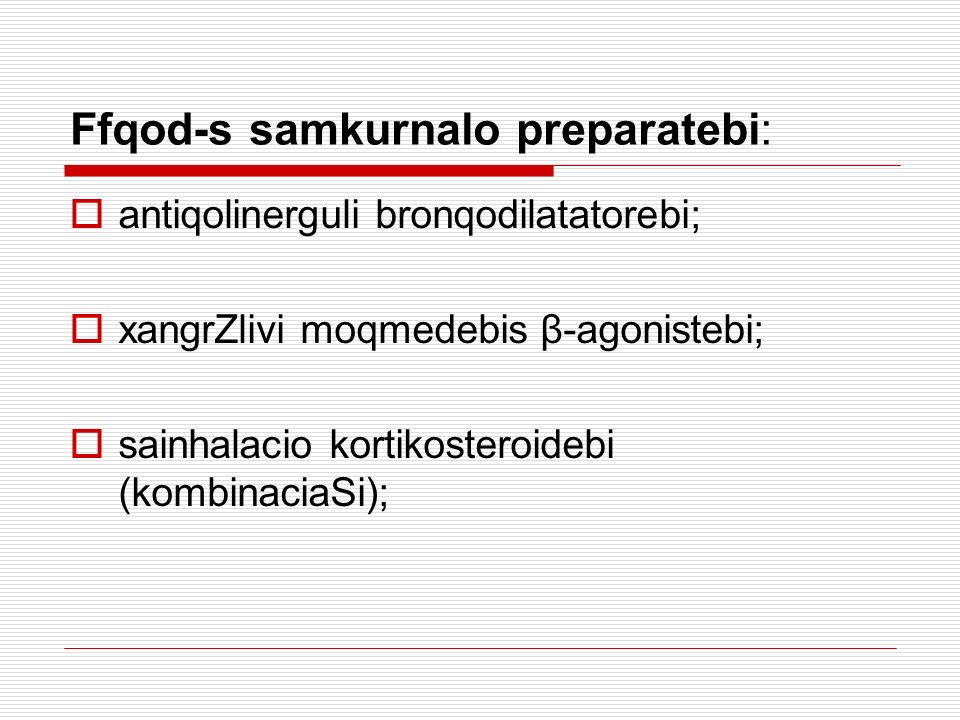 Ffqod-s samkurnalo preparatebi:

antiqolinerguli bronqodilatatorebi;

xangrZlivi moqmedebis β-agonistebi;

sainhalacio kortikosteroidebi (kombinaciaSi);